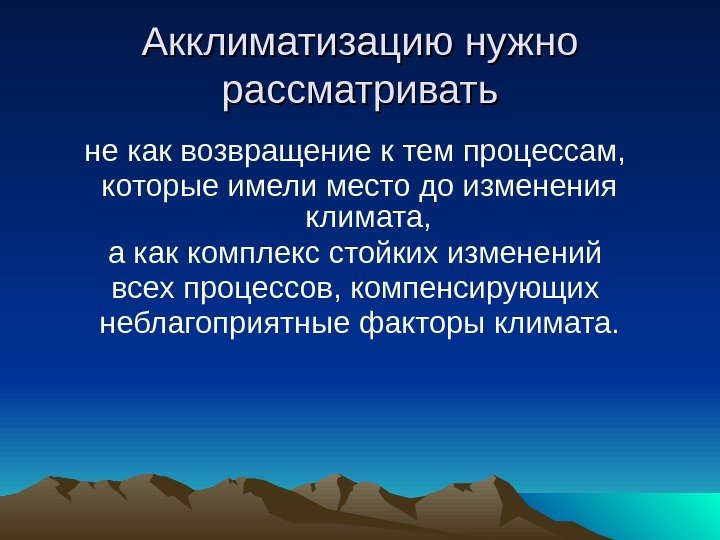 Акклиматизацию нужно рассматривать

не как возвращение к тем процессам, которые имели место до изменения климата,
а как комплекс стойких изменений всех процессов, компенсирующих неблагоприятные факторы климата.